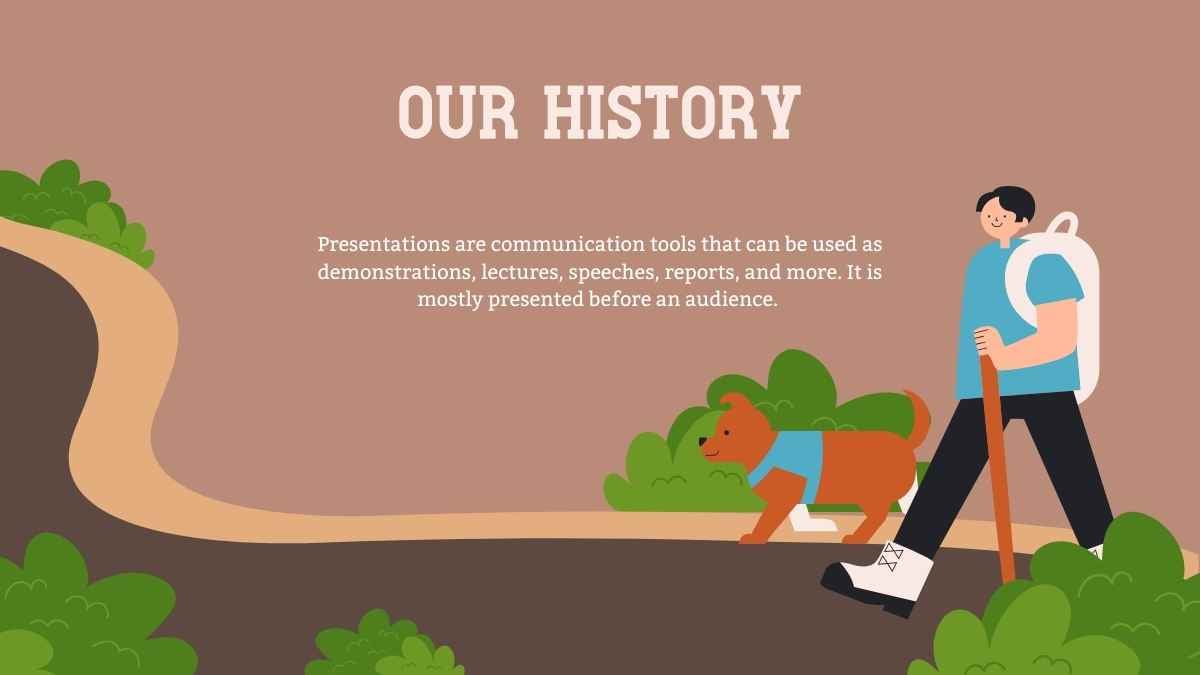 OUR HISTORY

Presentations are communication tools that can be used as demonstrations, lectures, speeches, reports, and more. It is mostly presented before an audience.